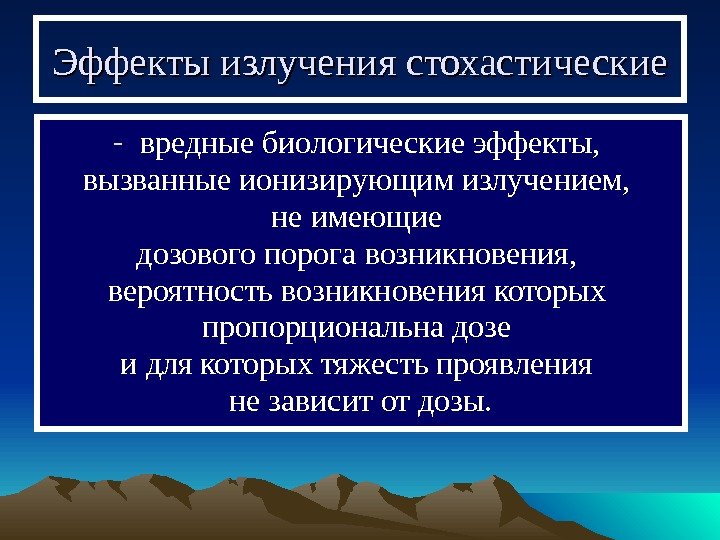 Эффекты излучения стохастические

- вредные биологические эффекты, вызванные ионизирующим излучением, не имеющие дозового порога возникновения, вероятность возникновения которых пропорциональна дозе и для которых тяжесть проявления не зависит от дозы.